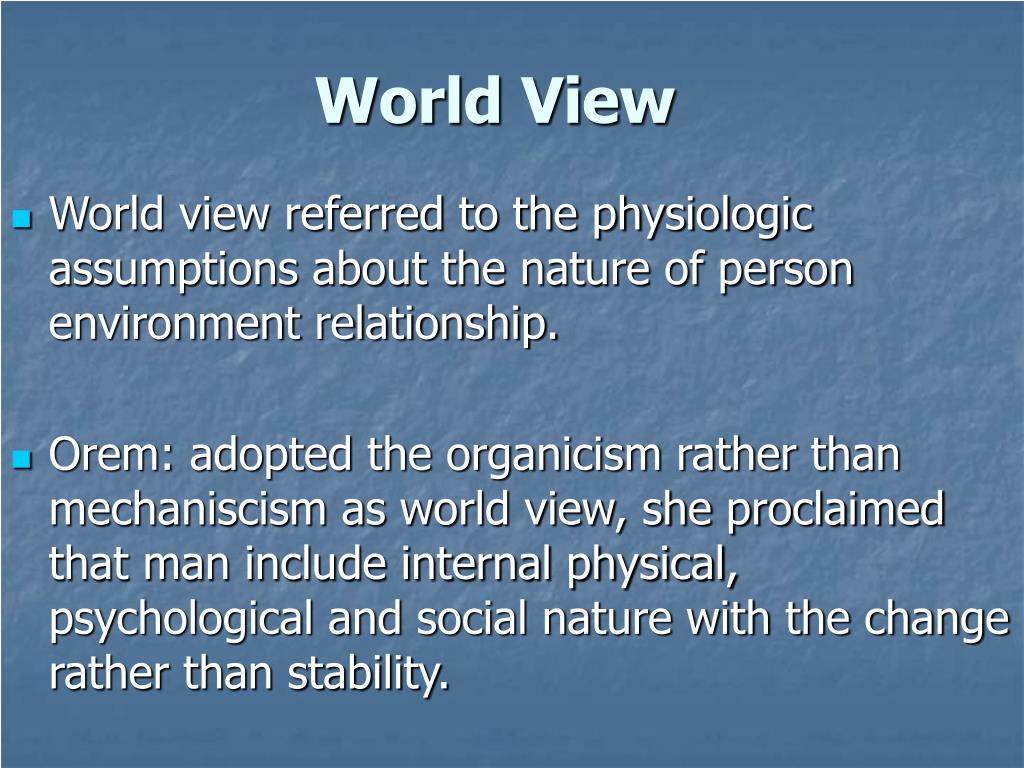 World View

World view referred to the physiologic assumptions about the nature of person environment relationship.

Orem: adopted the organicism rather than mechaniscism as world view, she proclaimed that man include internal physical, psychological and social nature with the change rather than stability.